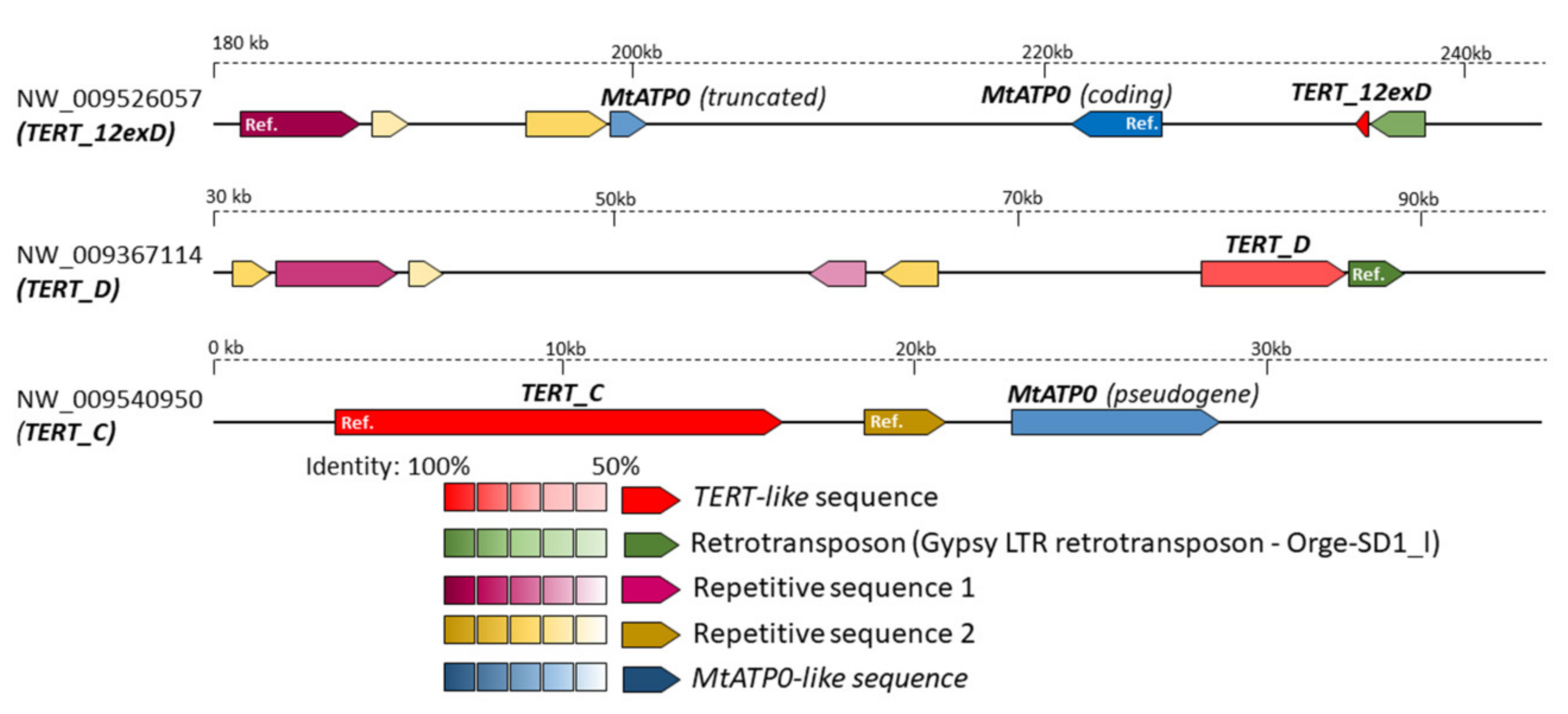 180 kb
200kb
220kb
240kb

NW_009526057
(TERT_12exD)

Ref.
MtATP0 (truncated)
MtATP0 (coding)
Ref.
TERT_12exD

30 kb
50kb
70kb
90kb

NW_009367114
(TERT_D)

TERT_D
Ref.

0 kb
10kb
20kb
30kb

NW_009540950
(TERT_C)

TERT_C
Ref.
Ref.
MtATP0 (pseudogene)

Identity: 100% 50%

TERT-like sequence
Retrotransposon (Gypsy LTR retrotransposon - Orge-SD1_I)
Repetitive sequence 1
Repetitive sequence 2
MtATP0-like sequence